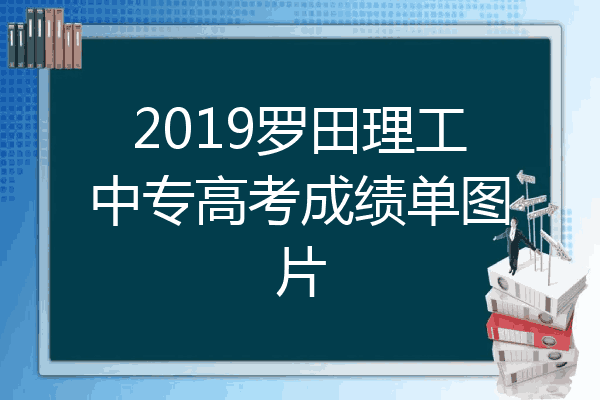 2019罗田理工中专高考成绩单图片